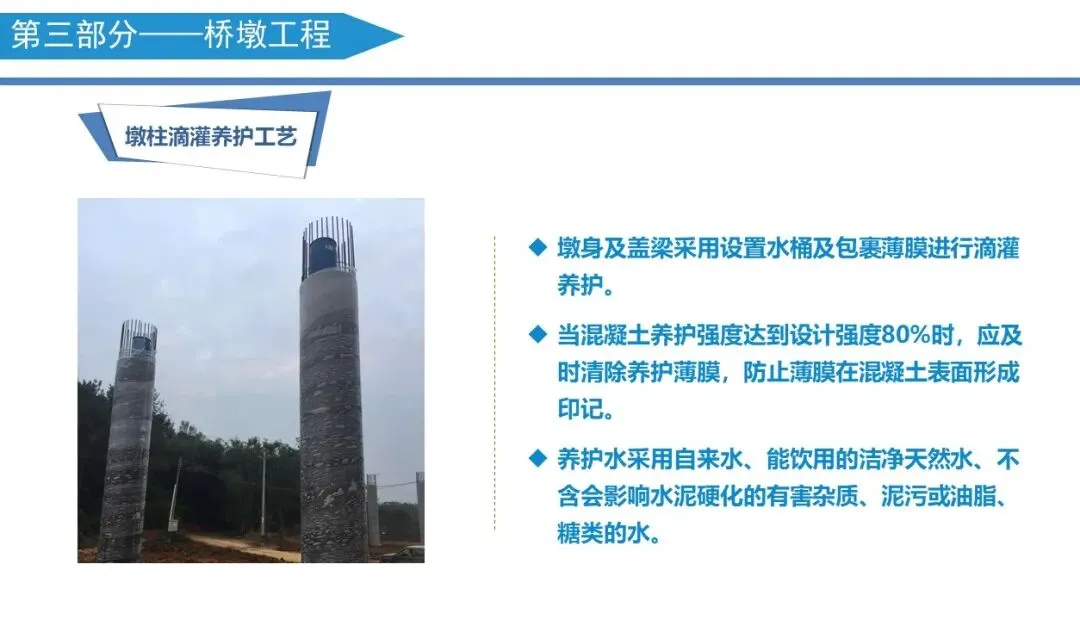 第三部分——桥墩工程

墩柱滴灌养护工艺

◆ 墩身及盖梁采用设置水桶及包裹薄膜进行滴灌养护。

◆ 当混凝土养护强度达到设计强度80%时，应及时清除养护薄膜，防止薄膜在混凝土表面形成印记。

◆ 养护水采用自来水、能饮用的洁净天然水、不含会影响水泥硬化的有害杂质、泥污或油脂、糖类的水。